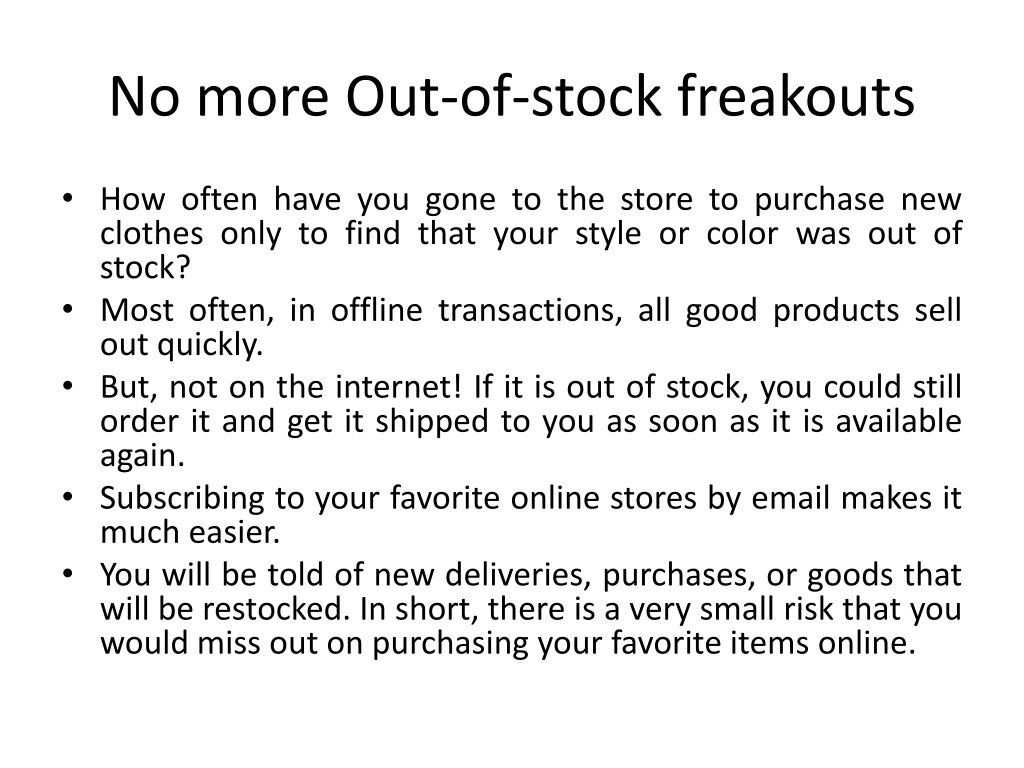 No more Out-of-stock freakouts

• How often have you gone to the store to purchase new clothes only to find that your style or color was out of stock?
• Most often, in offline transactions, all good products sell out quickly.
• But, not on the internet! If it is out of stock, you could still order it and get it shipped to you as soon as it is available again.
• Subscribing to your favorite online stores by email makes it much easier.
• You will be told of new deliveries, purchases, or goods that will be restocked. In short, there is a very small risk that you would miss out on purchasing your favorite items online.